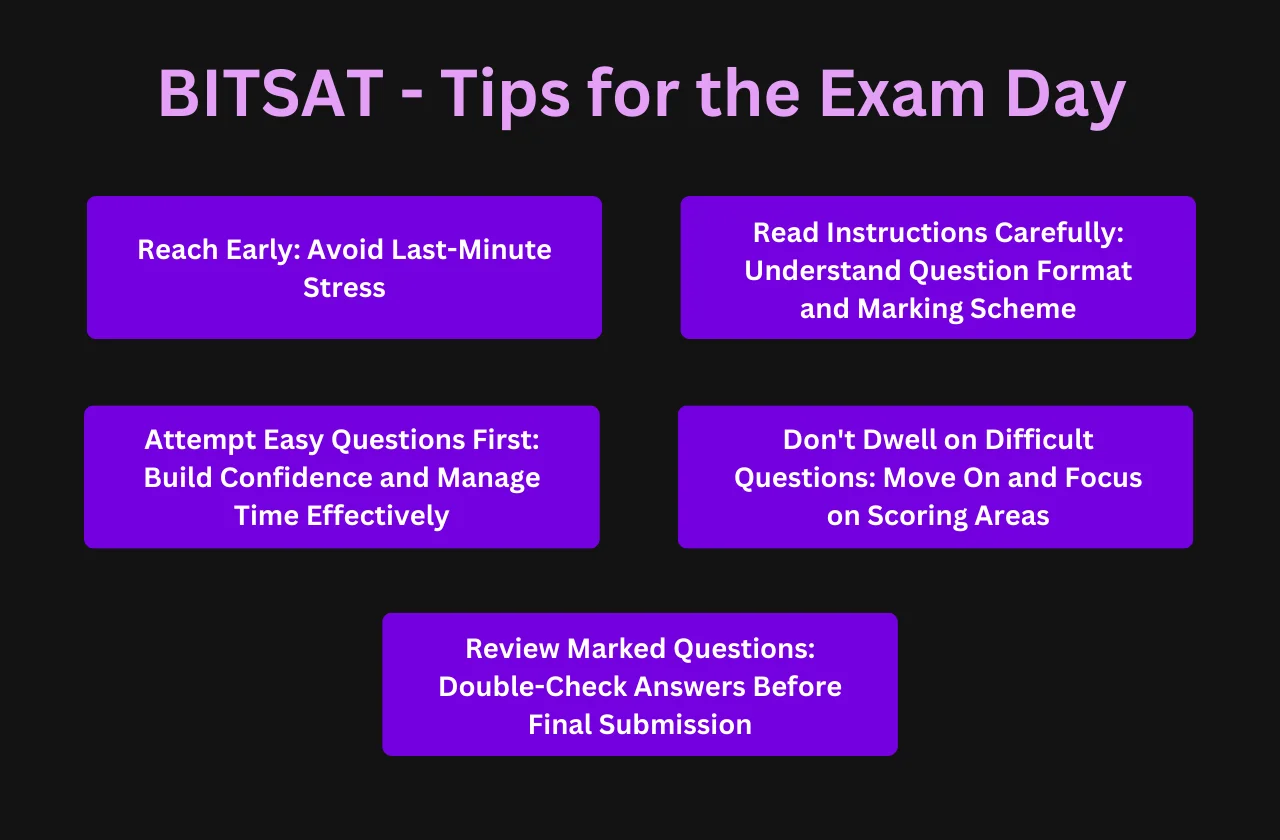 BITSAT - Tips for the Exam Day

Reach Early: Avoid Last-Minute Stress

Read Instructions Carefully: Understand Question Format and Marking Scheme

Attempt Easy Questions First: Build Confidence and Manage Time Effectively

Don't Dwell on Difficult Questions: Move On and Focus on Scoring Areas

Review Marked Questions: Double-Check Answers Before Final Submission